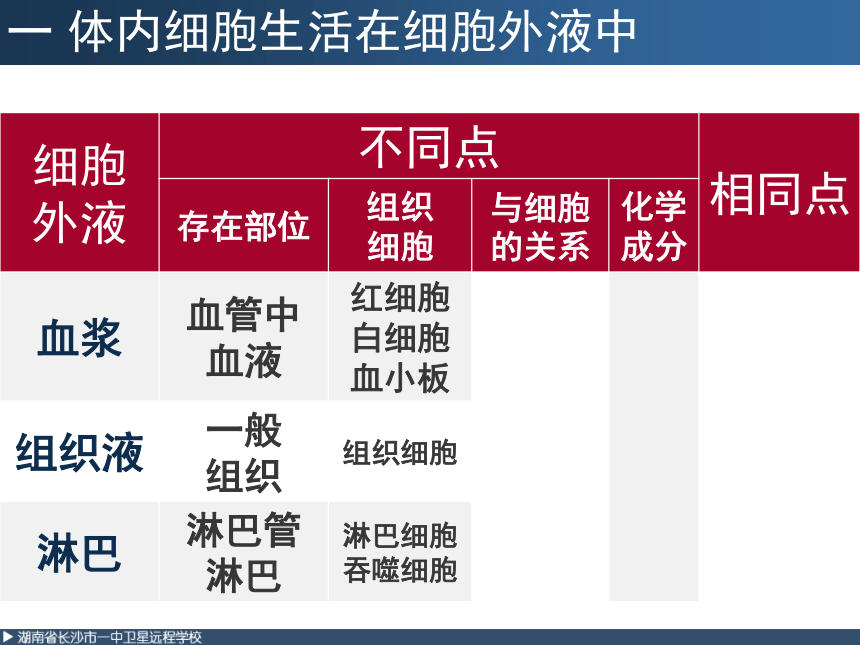 一 体内细胞生活在细胞外液中

| 细胞外液 | 不同点 | | | | 相同点 |
|---|---|---|---|---|---|
| | 存在部位 | 组织细胞 | 与细胞的关系 | 化学成分 | |
| 血浆 | 血管中血液 | 红细胞 白细胞 血小板 | | | |
| 组织液 | 一般组织 | 组织细胞 | | | |
| 淋巴 | 淋巴管淋巴 | 淋巴细胞 吞噬细胞 | | | |

▶ 湖南省长沙市一中卫星远程学校